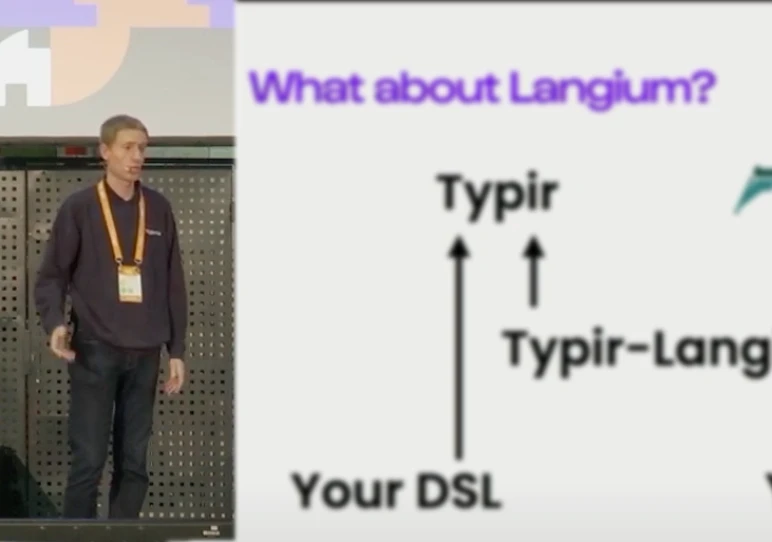 What about Langium?

Typir

Typir-Lang

Your DSL